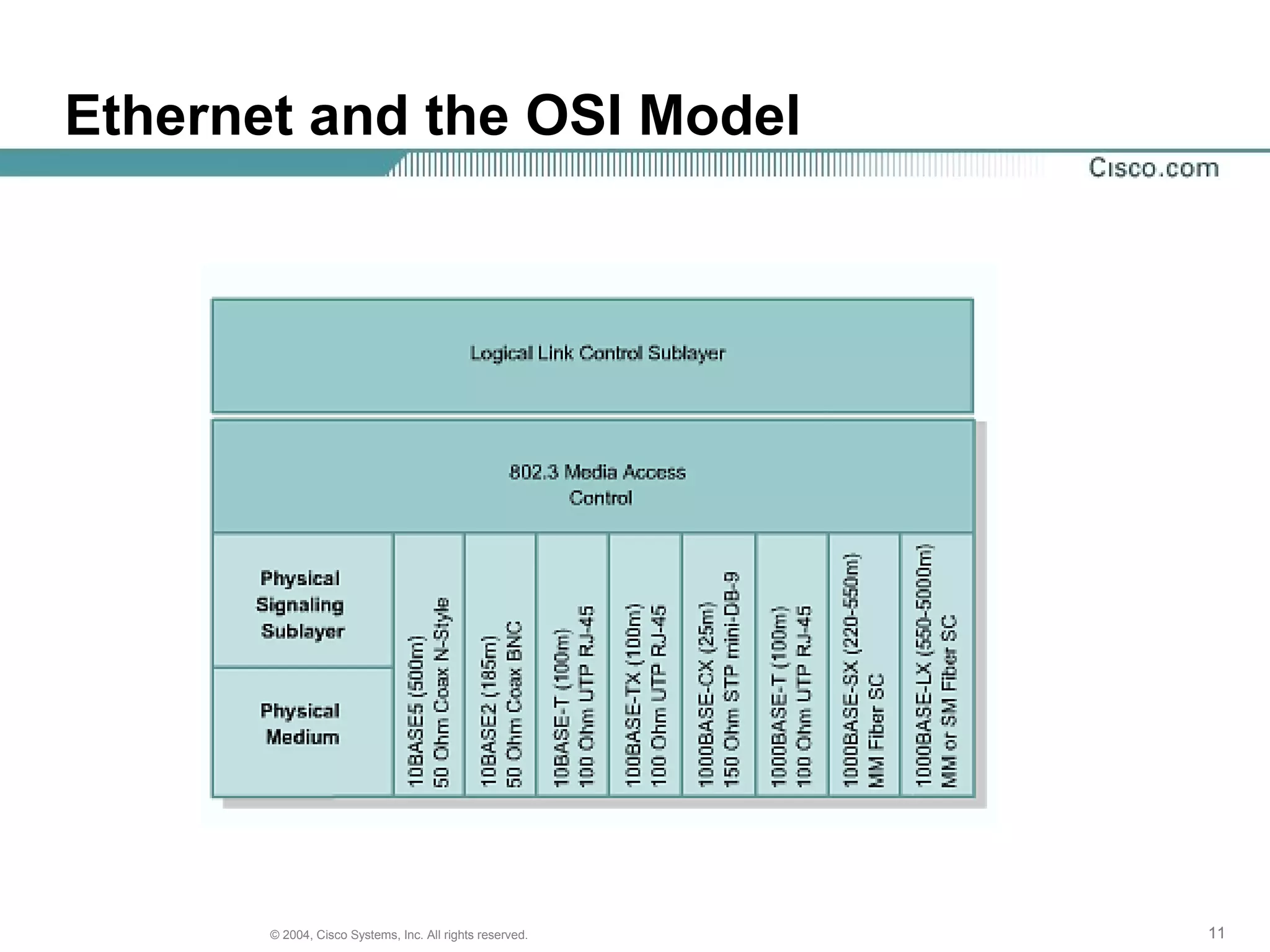 Ethernet and the OSI Model

Cisco.com

Logical Link Control Sublayer

802.3 Media Access Control

Physical Signaling Sublayer

Physical Medium

10BASE5 (500m) 50 Ohm Coax N-Style

10BASE2 (185m) 50 Ohm Coax BNC

10BASE-T (100m) 100 Ohm UTP RJ-45

100BASE-TX (100m) 100 Ohm UTP RJ-45

1000BASE-CX (25m) 150 Ohm STP mini-DB-9

1000BASE-T (100m) 100 Ohm UTP RJ-45

1000BASE-SX (220-550m) MM Fiber SC

1000BASE-LX (550-5000m) MM or SM Fiber SC

© 2004, Cisco Systems, Inc. All rights reserved.

11